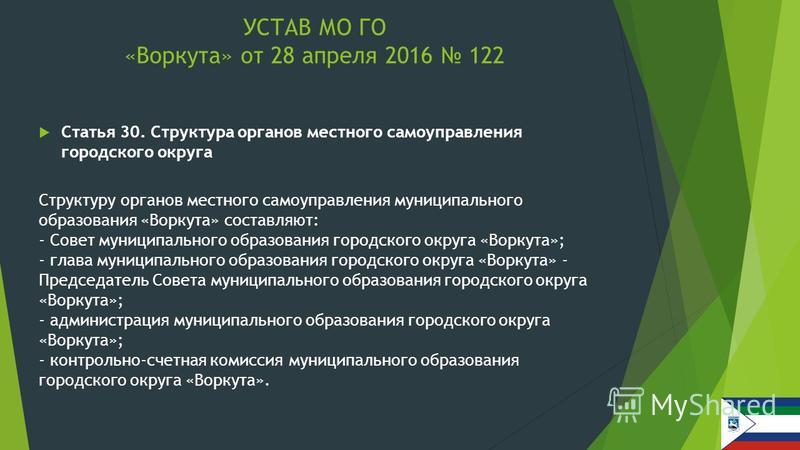 УСТАВ МО ГО
«Воркута» от 28 апреля 2016 № 122

Статья 30. Структура органов местного самоуправления городского округа

Структуру органов местного самоуправления муниципального образования «Воркута» составляют:
- Совет муниципального образования городского округа «Воркута»;
- глава муниципального образования городского округа «Воркута» - Председатель Совета муниципального образования городского округа «Воркута»;
- администрация муниципального образования городского округа «Воркута»;
- контрольно-счетная комиссия муниципального образования городского округа «Воркута».

MyShared